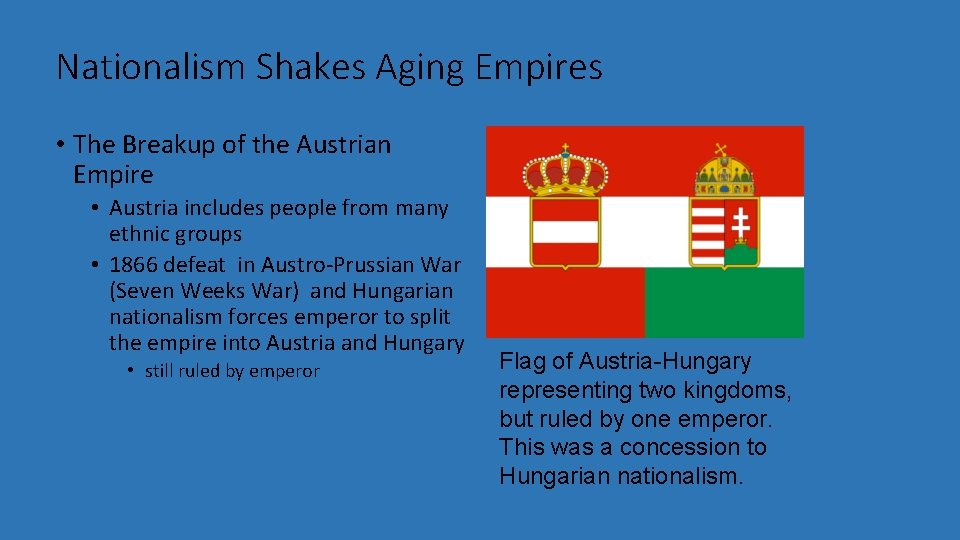 Nationalism Shakes Aging Empires

• The Breakup of the Austrian Empire
  • Austria includes people from many ethnic groups
  • 1866 defeat in Austro-Prussian War (Seven Weeks War) and Hungarian nationalism forces emperor to split the empire into Austria and Hungary
    • still ruled by emperor

Flag of Austria-Hungary representing two kingdoms, but ruled by one emperor. This was a concession to Hungarian nationalism.